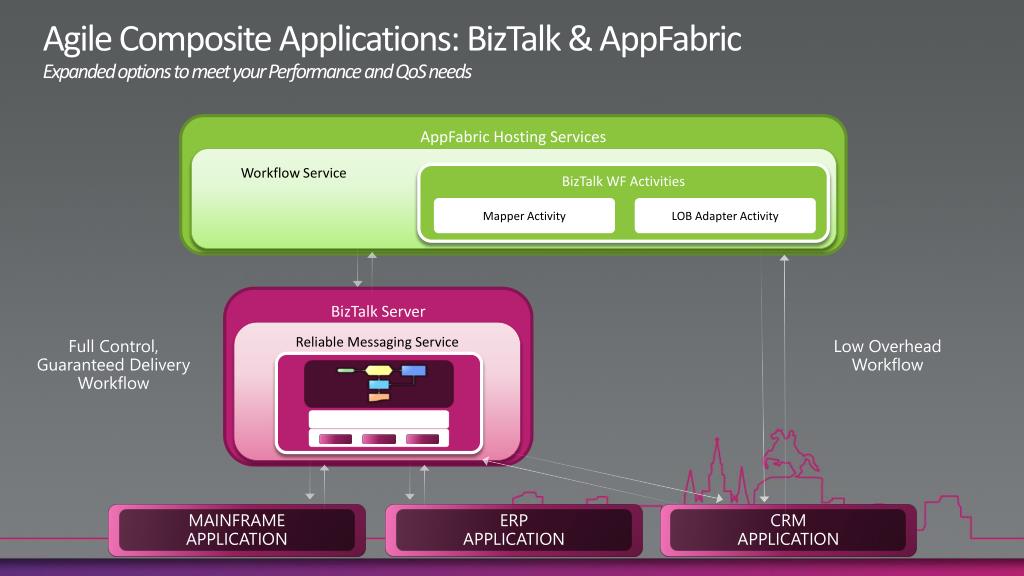 Agile Composite Applications: BizTalk & AppFabric
Expanded options to meet your Performance and QoS needs

AppFabric Hosting Services

Workflow Service

BizTalk WF Activities

Mapper Activity

LOB Adapter Activity

BizTalk Server

Reliable Messaging Service

Full Control, Guaranteed Delivery Workflow

Low Overhead Workflow

MAINFRAME APPLICATION

ERP APPLICATION

CRM APPLICATION